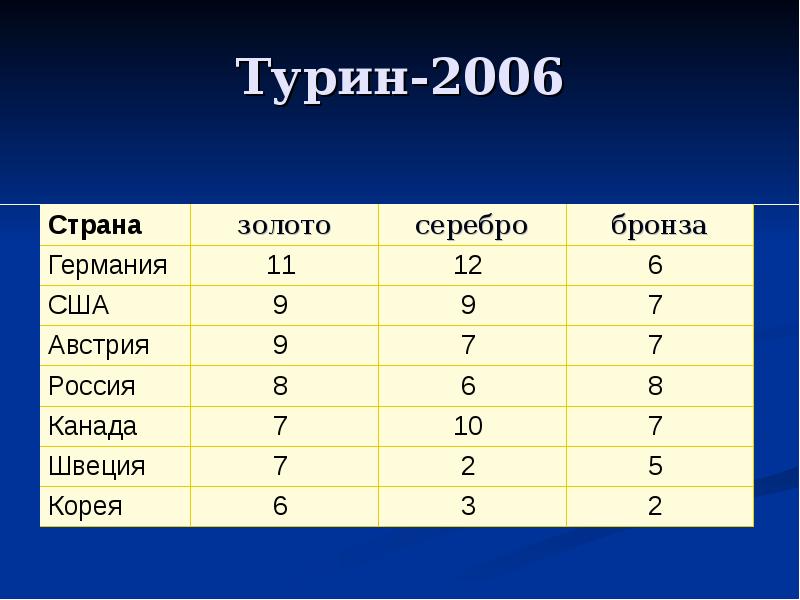 Турин-2006

| Страна | золото | серебро | бронза |
|---|---|---|---|
| Германия | 11 | 12 | 6 |
| США | 9 | 9 | 7 |
| Австрия | 9 | 7 | 7 |
| Россия | 8 | 6 | 8 |
| Канада | 7 | 10 | 7 |
| Швеция | 7 | 2 | 5 |
| Корея | 6 | 3 | 2 |